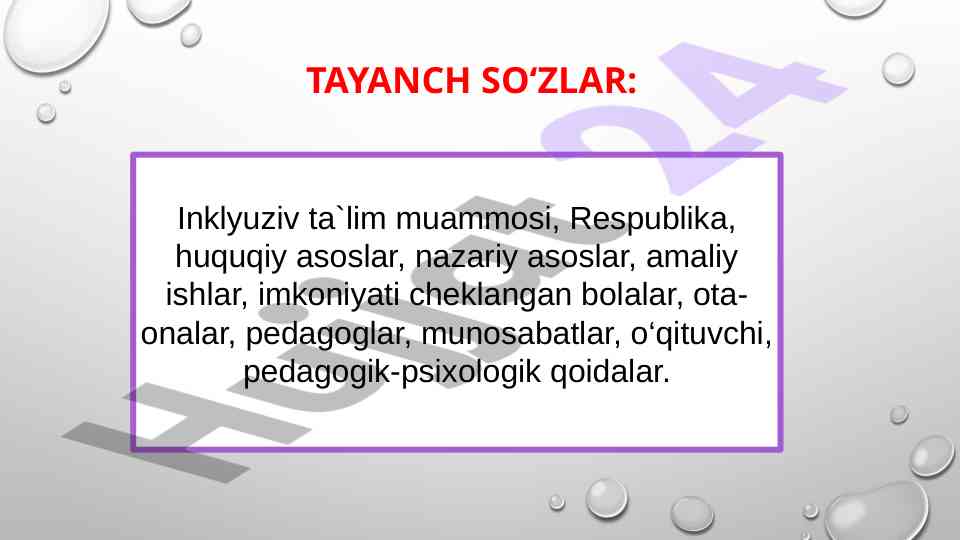 TAYANCH SO‘ZLAR:

Inklyuziv ta`lim muammosi, Respublika, huquqiy asoslar, nazariy asoslar, amaliy ishlar, imkoniyati cheklangan bolalar, ota-onalar, pedagoglar, munosabatlar, o‘qituvchi, pedagogik-psixologik qoidalar.

Hujjat24